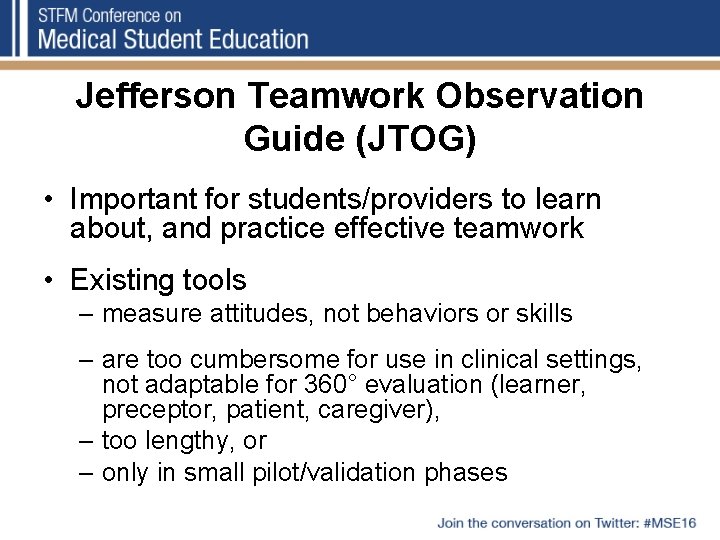 STFM Conference on
Medical Student Education

Jefferson Teamwork Observation Guide (JTOG)

• Important for students/providers to learn about, and practice effective teamwork

• Existing tools
– measure attitudes, not behaviors or skills
– are too cumbersome for use in clinical settings, not adaptable for 360° evaluation (learner, preceptor, patient, caregiver),
– too lengthy, or
– only in small pilot/validation phases

Join the conversation on Twitter: #MSE16